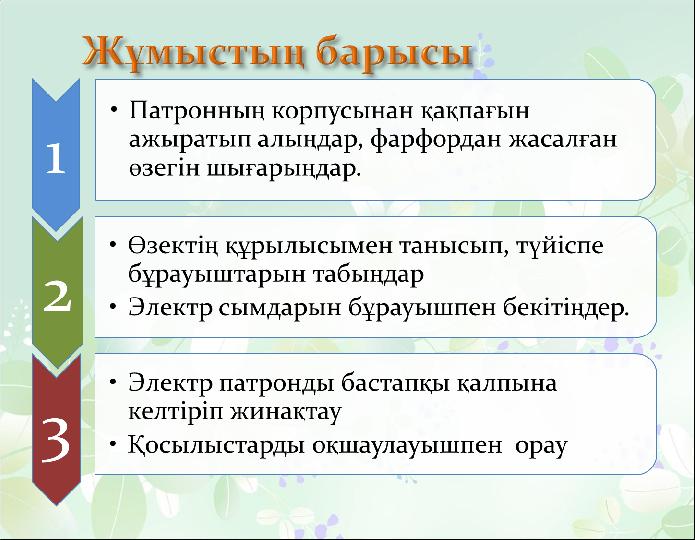 Жұмыстың барысы

1

• Патронның корпусынан қақпағын ажыратып алыңдар, фарфордан жасалған өзегін шығарыңдар.

2

• Өзектің құрылысымен танысып, түйіспе бұрауыштарын табыңдар
• Электр сымдарын бұрауышпен бекітіңдер.

3

• Электр патронды бастапқы қалпына келтіріп жинақтау
• Қосылыстарды оқшаулауышпен орау